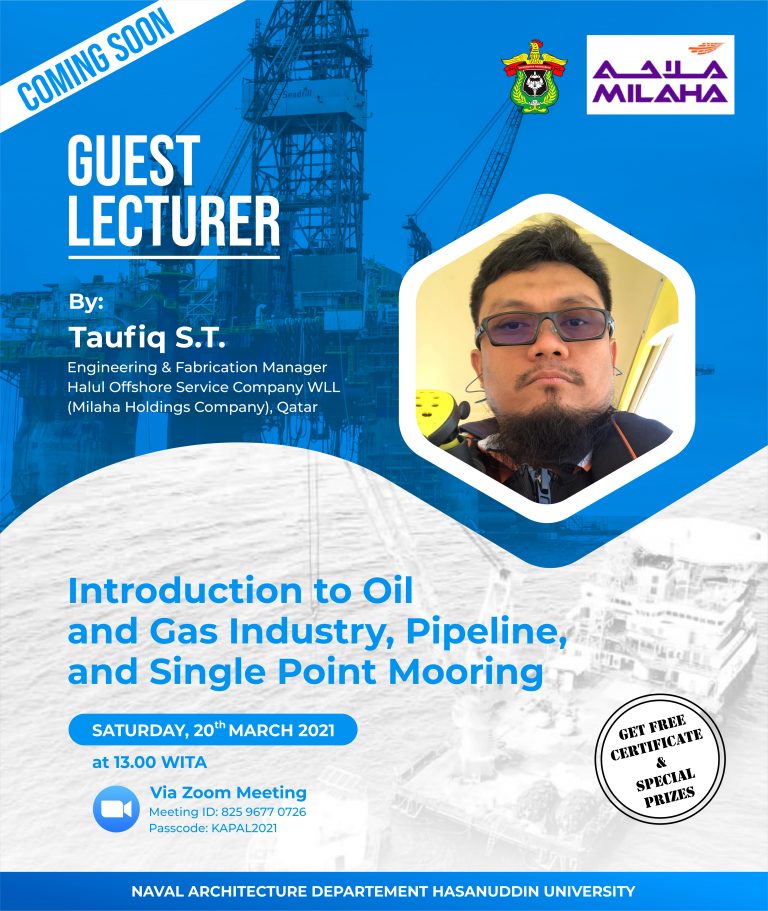 COMING SOON

MILAHA

GUEST LECTURER

By:
Taufiq S.T.
Engineering & Fabrication Manager
Halul Offshore Service Company WLL
(Milaha Holdings Company), Qatar

Introduction to Oil and Gas Industry, Pipeline, and Single Point Mooring

SATURDAY, 20$^{th}$ MARCH 2021
at 13.00 WITA

Via Zoom Meeting
Meeting ID: 825 9677 0726
Passcode: KAPAL2021

GET FREE CERTIFICATE & SPECIAL PRIZES

NAVAL ARCHITECTURE DEPARTEMENT HASANUDDIN UNIVERSITY